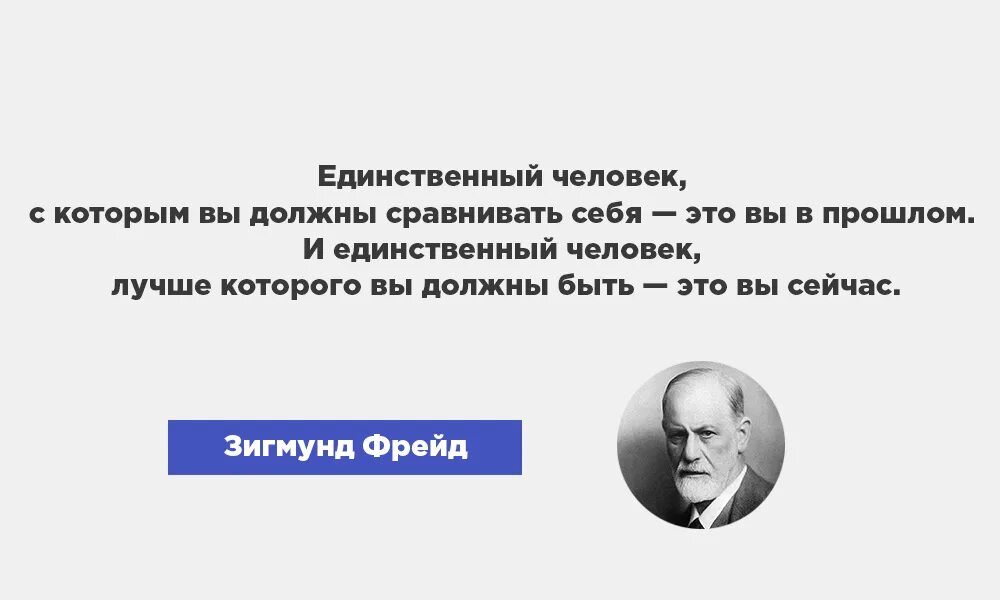 Единственный человек,
с которым вы должны сравнивать себя — это вы в прошлом.
И единственный человек,
лучше которого вы должны быть — это вы сейчас.

Зигмунд Фрейд